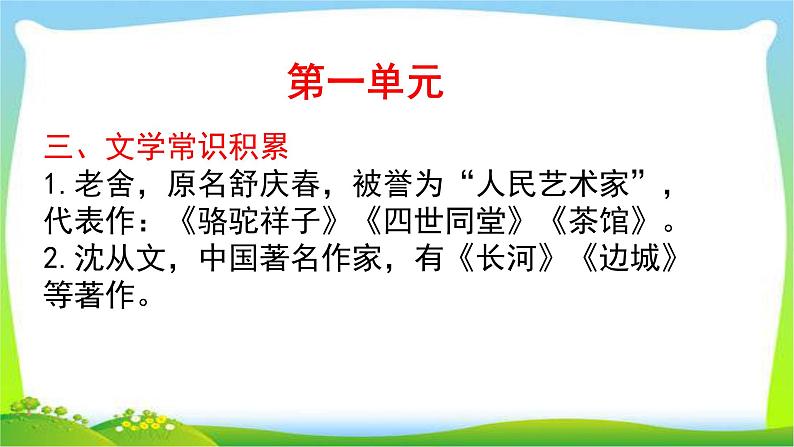 第一单元

三、文学常识积累
1. 老舍，原名舒庆春，被誉为“人民艺术家”，代表作：《骆驼祥子》《四世同堂》《茶馆》。
2. 沈从文，中国著名作家，有《长河》《边城》等著作。